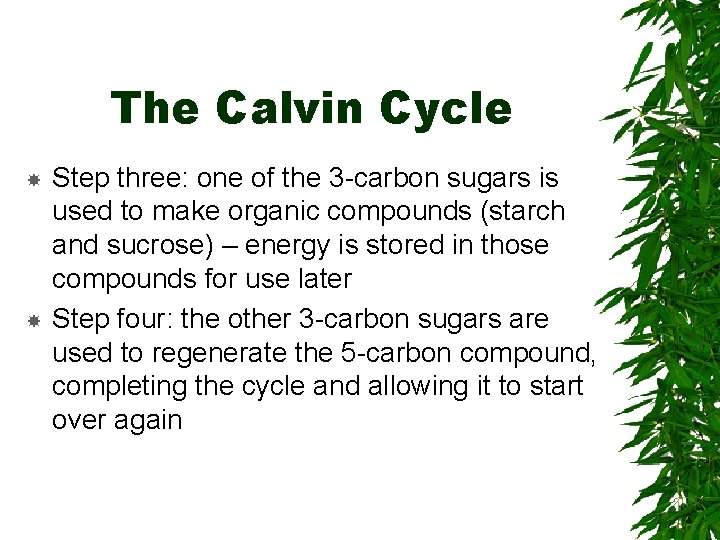 The Calvin Cycle

Step three: one of the 3-carbon sugars is used to make organic compounds (starch and sucrose) – energy is stored in those compounds for use later

Step four: the other 3-carbon sugars are used to regenerate the 5-carbon compound, completing the cycle and allowing it to start over again